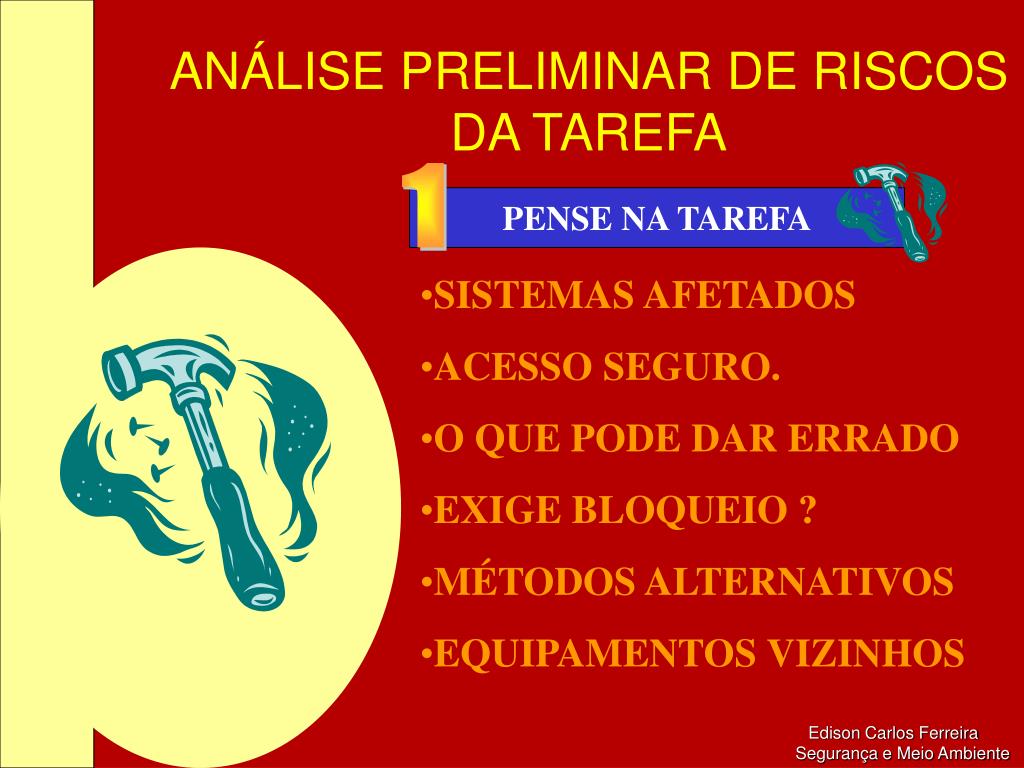 ANÁLISE PRELIMINAR DE RISCOS DA TAREFA

1

PENSE NA TAREFA

•SISTEMAS AFETADOS

•ACESSO SEGURO.

•O QUE PODE DAR ERRADO

•EXIGE BLOQUEIO ?

•MÉTODOS ALTERNATIVOS

•EQUIPAMENTOS VIZINHOS

Edison Carlos Ferreira
Segurança e Meio Ambiente